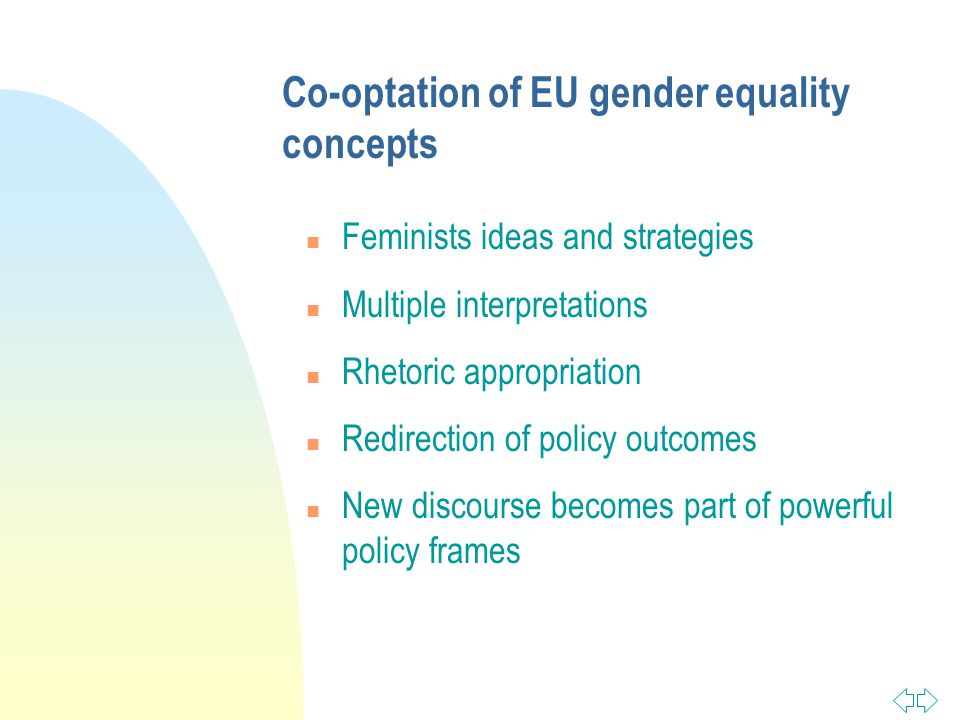 Co-optation of EU gender equality concepts

- Feminists ideas and strategies
- Multiple interpretations
- Rhetoric appropriation
- Redirection of policy outcomes
- New discourse becomes part of powerful policy frames